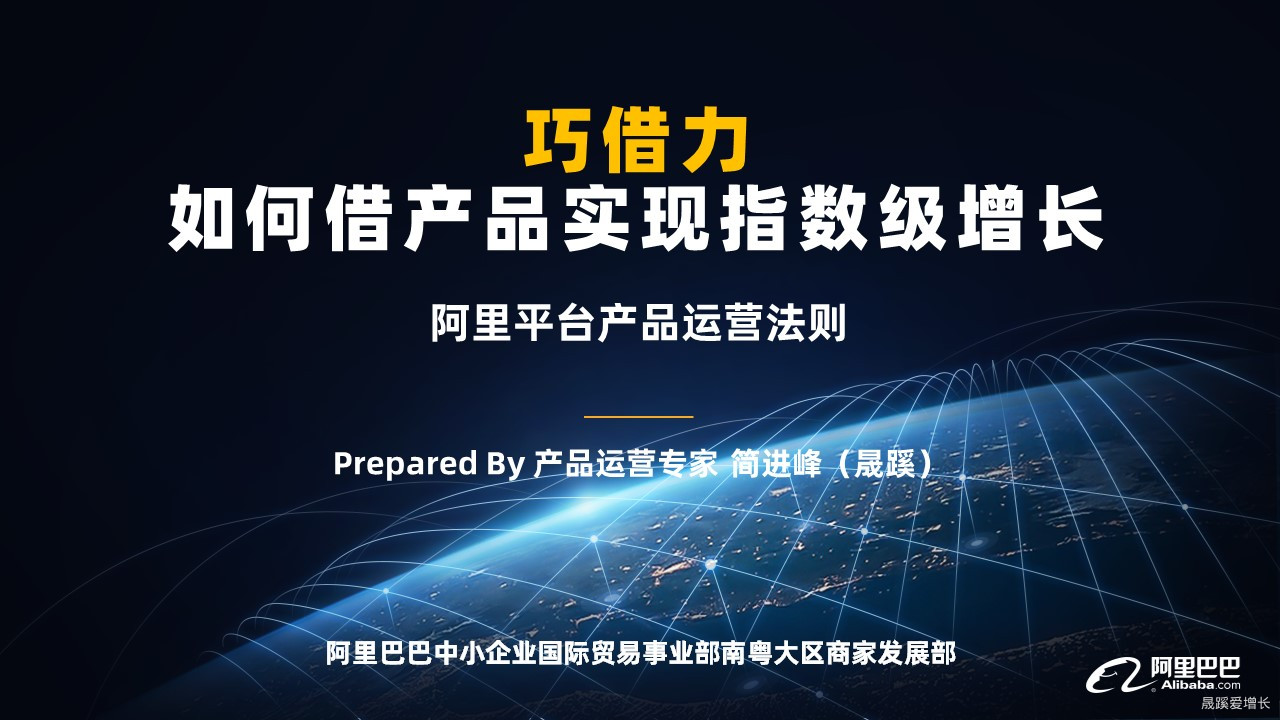 巧借力
如何借产品实现指数级增长

阿里平台产品运营法则

Prepared By 产品运营专家 简进峰（晟蹊）

阿里巴巴中小企业国际贸易事业部南粤大区商家发展部

阿里巴巴
Alibaba.com
晟蹊爱增长